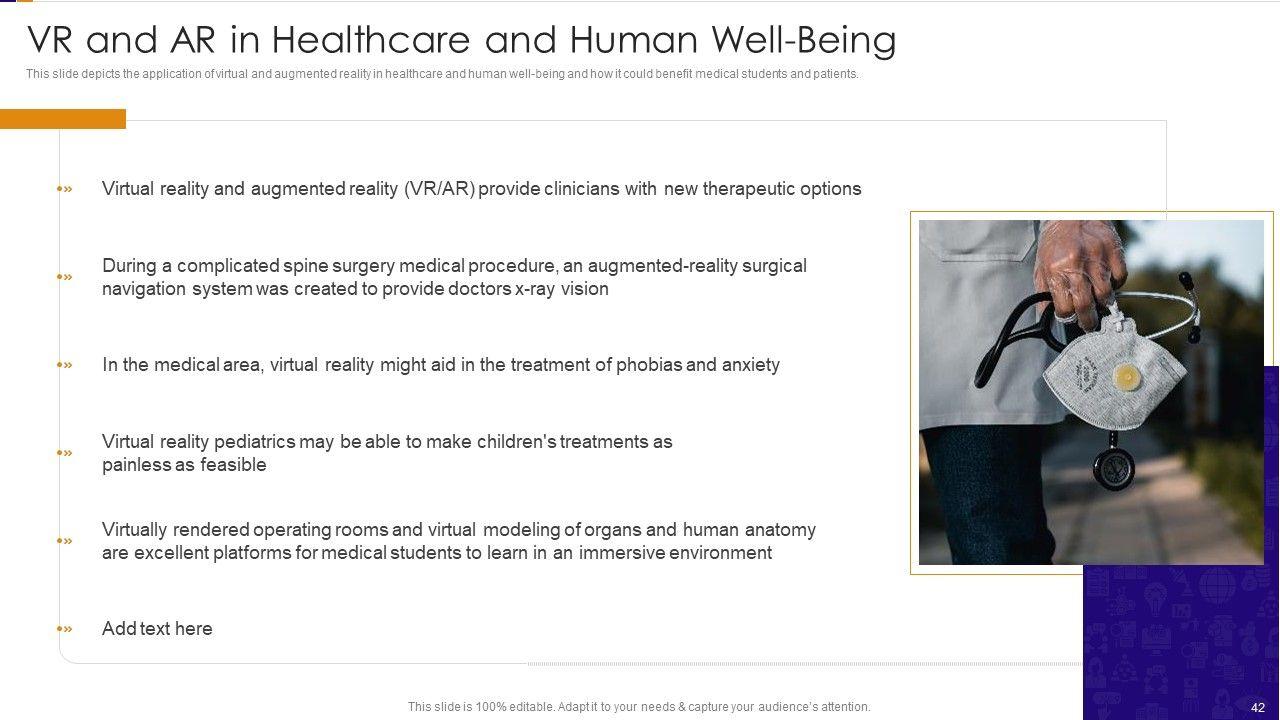 VR and AR in Healthcare and Human Well-Being

This slide depicts the application of virtual and augmented reality in healthcare and human well-being and how it could benefit medical students and patients.

Virtual reality and augmented reality (VR/AR) provide clinicians with new therapeutic options

During a complicated spine surgery medical procedure, an augmented-reality surgical navigation system was created to provide doctors x-ray vision

In the medical area, virtual reality might aid in the treatment of phobias and anxiety

Virtual reality pediatrics may be able to make children's treatments as painless as feasible

Virtually rendered operating rooms and virtual modeling of organs and human anatomy are excellent platforms for medical students to learn in an immersive environment

Add text here

This slide is 100% editable. Adapt it to your needs & capture your audience's attention.

42